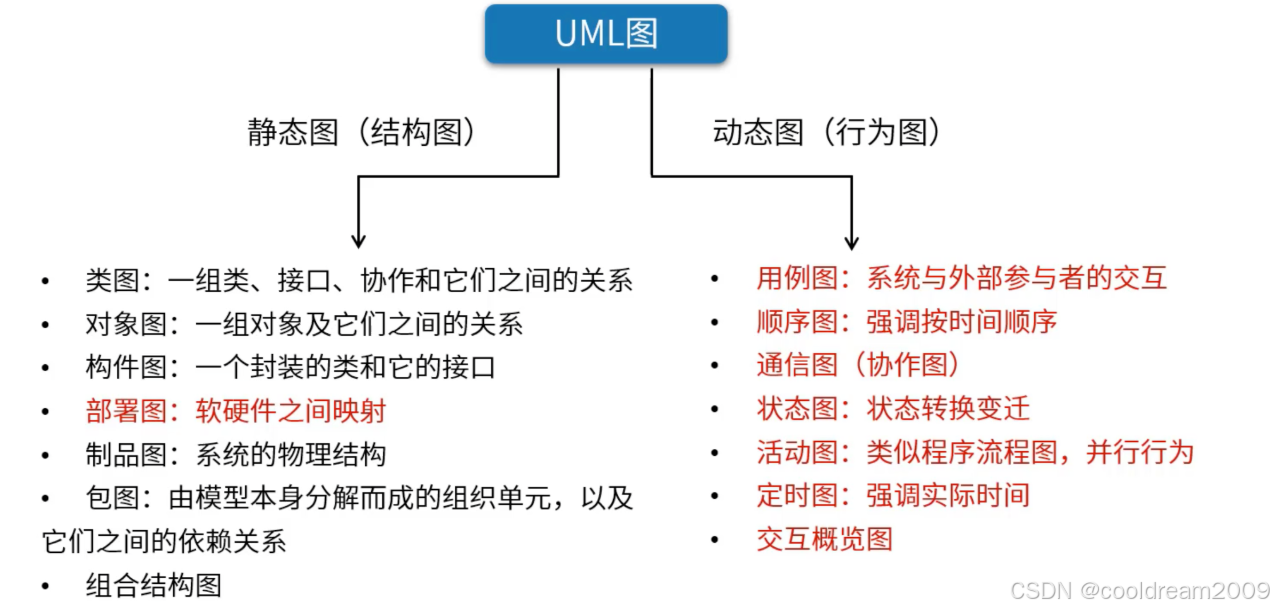 UML图

静态图（结构图）

动态图（行为图）

• 类图：一组类、接口、协作和它们之间的关系
• 对象图：一组对象及它们之间的关系
• 构件图：一个封装的类和它的接口
• 部署图：软硬件之间映射
• 制品图：系统的物理结构
• 包图：由模型本身分解而成的组织单元，以及它们之间的依赖关系
• 组合结构图

• 用例图：系统与外部参与者的交互
• 顺序图：强调按时间顺序
• 通信图（协作图）
• 状态图：状态转换变迁
• 活动图：类似程序流程图，并行行为
• 定时图：强调实际时间
• 交互概览图

CSDN @cooldream2009